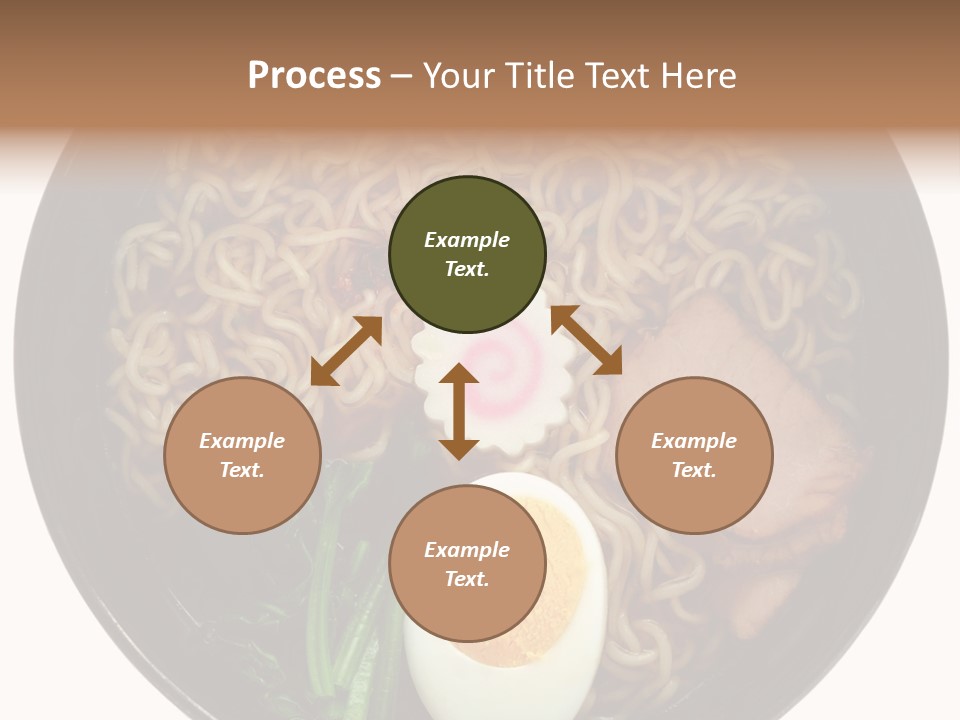 Process – Your Title Text Here

Example Text.

Example Text.

Example Text.

Example Text.